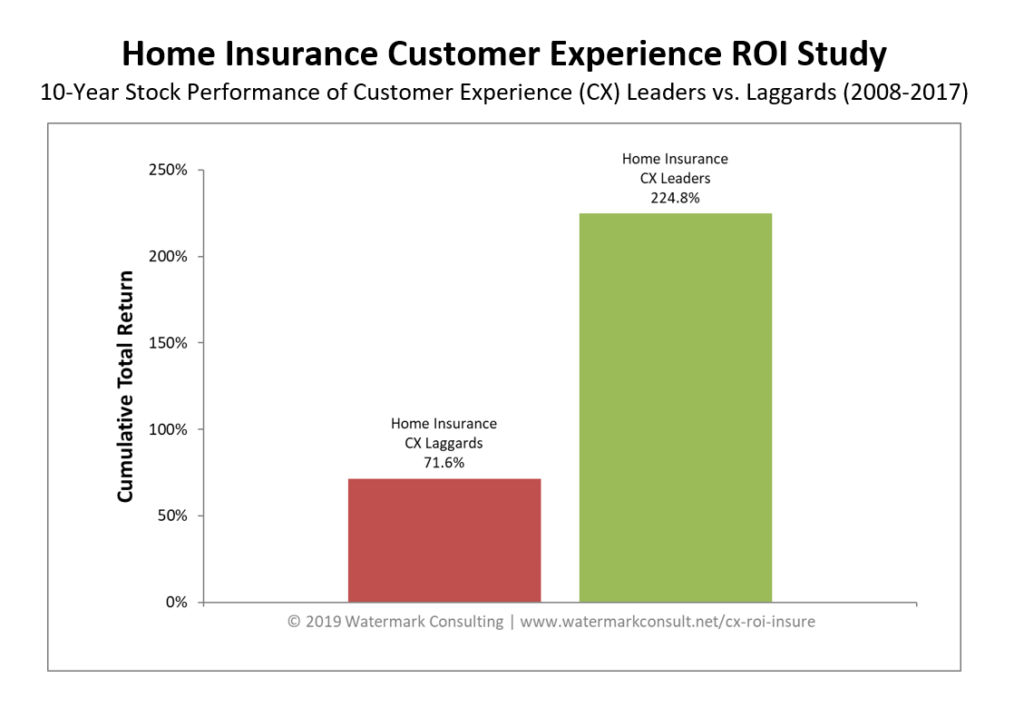 Home Insurance Customer Experience ROI Study
10-Year Stock Performance of Customer Experience (CX) Leaders vs. Laggards (2008-2017)

Cumulative Total Return

250%
200%
150%
100%
50%
0%

Home Insurance
CX Laggards
71.6%

Home Insurance
CX Leaders
224.8%

© 2019 Watermark Consulting | www.watermarkconsult.net/cx-roi-insure